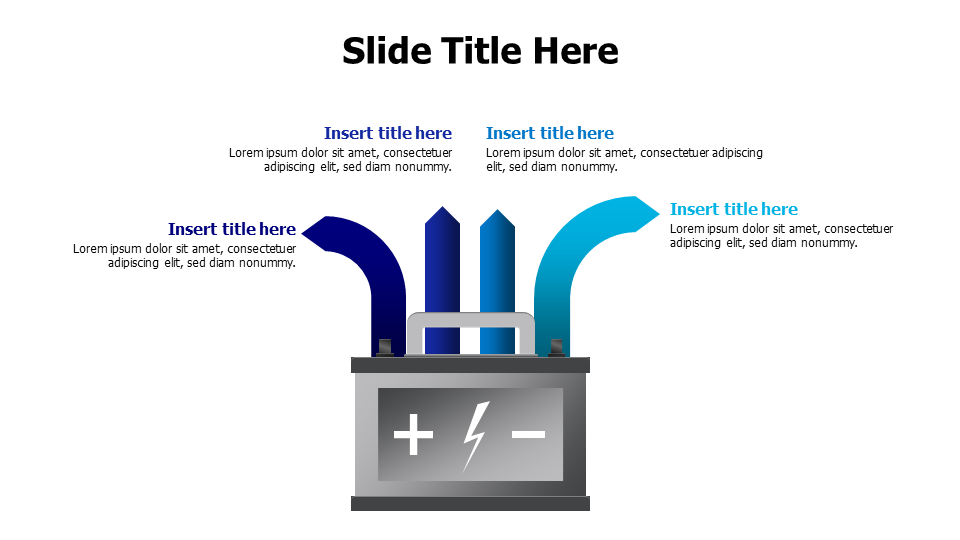 Slide Title Here

Insert title here
Lorem ipsum dolor sit amet, consectetuer adipiscing elit, sed diam nonummy.

Insert title here
Lorem ipsum dolor sit amet, consectetuer adipiscing elit, sed diam nonummy.

Insert title here
Lorem ipsum dolor sit amet, consectetuer adipiscing elit, sed diam nonummy.

Insert title here
Lorem ipsum dolor sit amet, consectetuer adipiscing elit, sed diam nonummy.

+ −